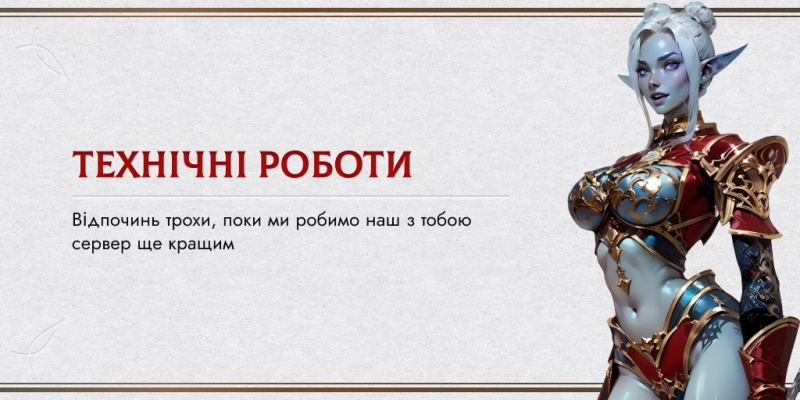 ТЕХНІЧНІ РОБОТИ

Відпочинь трохи, поки ми робимо наш з тобою сервер ще кращим